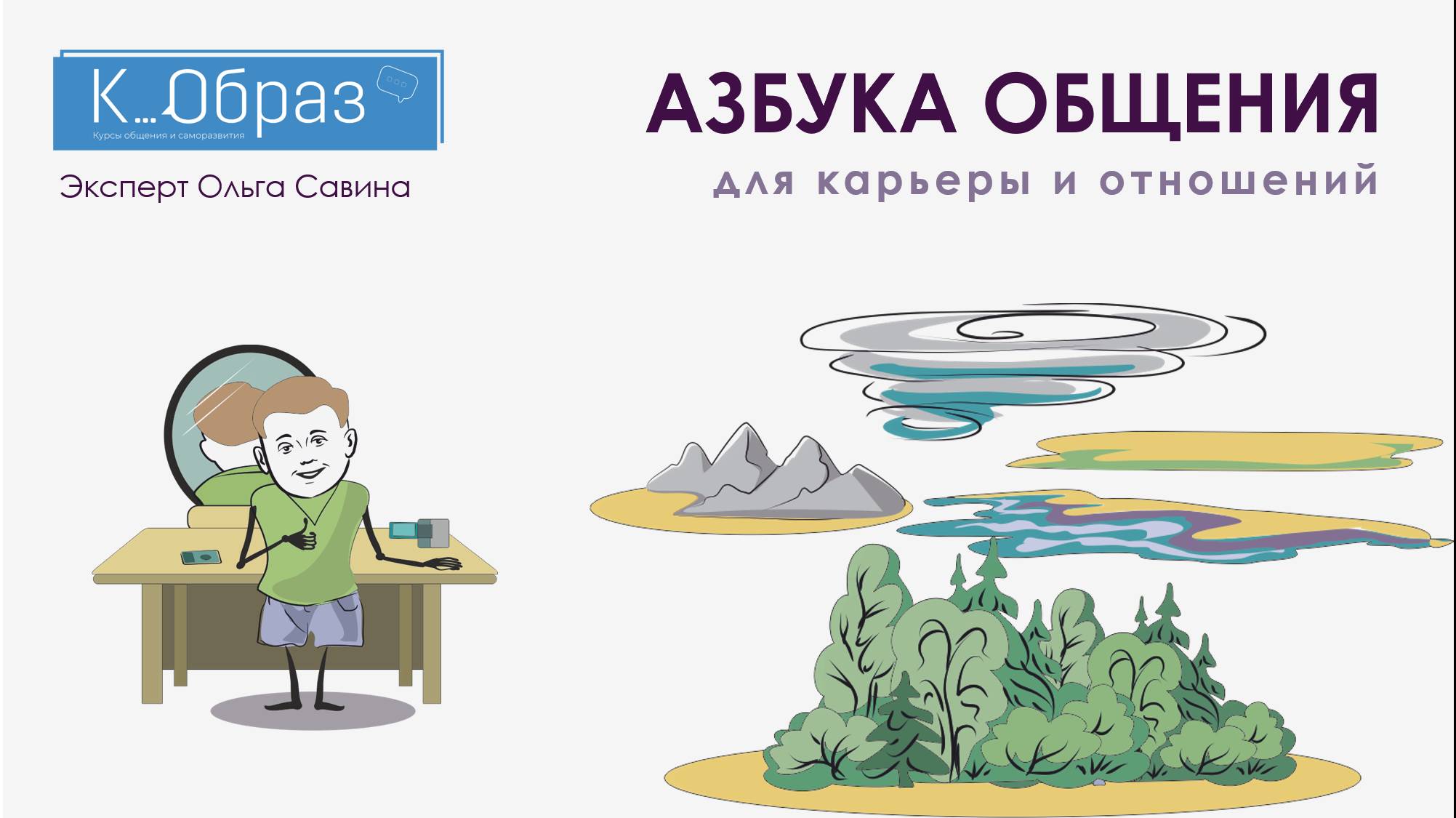 К...Образ
Курсы общения и саморазвития

Эксперт Ольга Савина

АЗБУКА ОБЩЕНИЯ
для карьеры и отношений